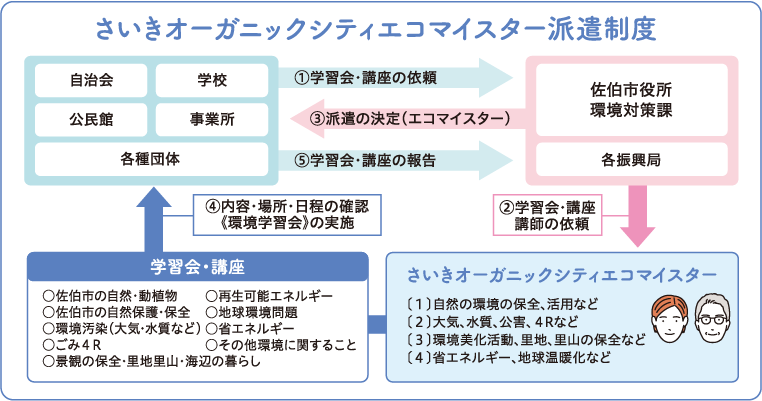 さいきオーガニックシティエコマイスター派遣制度

自治会
学校
公民館
事業所
各種団体

①学習会・講座の依頼
③派遣の決定（エコマイスター）
⑤学習会・講座の報告

佐伯市役所
環境対策課
各振興局

④内容・場所・日程の確認
《環境学習会》の実施

②学習会・講座
講師の依頼

学習会・講座
○佐伯市の自然・動植物
○佐伯市の自然保護・保全
○環境汚染（大気・水質など）
○ごみ４Ｒ
○景観の保全・里地里山・海辺の暮らし
○再生可能エネルギー
○地球環境問題
○省エネルギー
○その他環境に関すること

さいきオーガニックシティエコマイスター
〔１〕自然の環境の保全、活用など
〔２〕大気、水質、公害、４Ｒなど
〔３〕環境美化活動、里地、里山の保全など
〔４〕省エネルギー、地球温暖化など